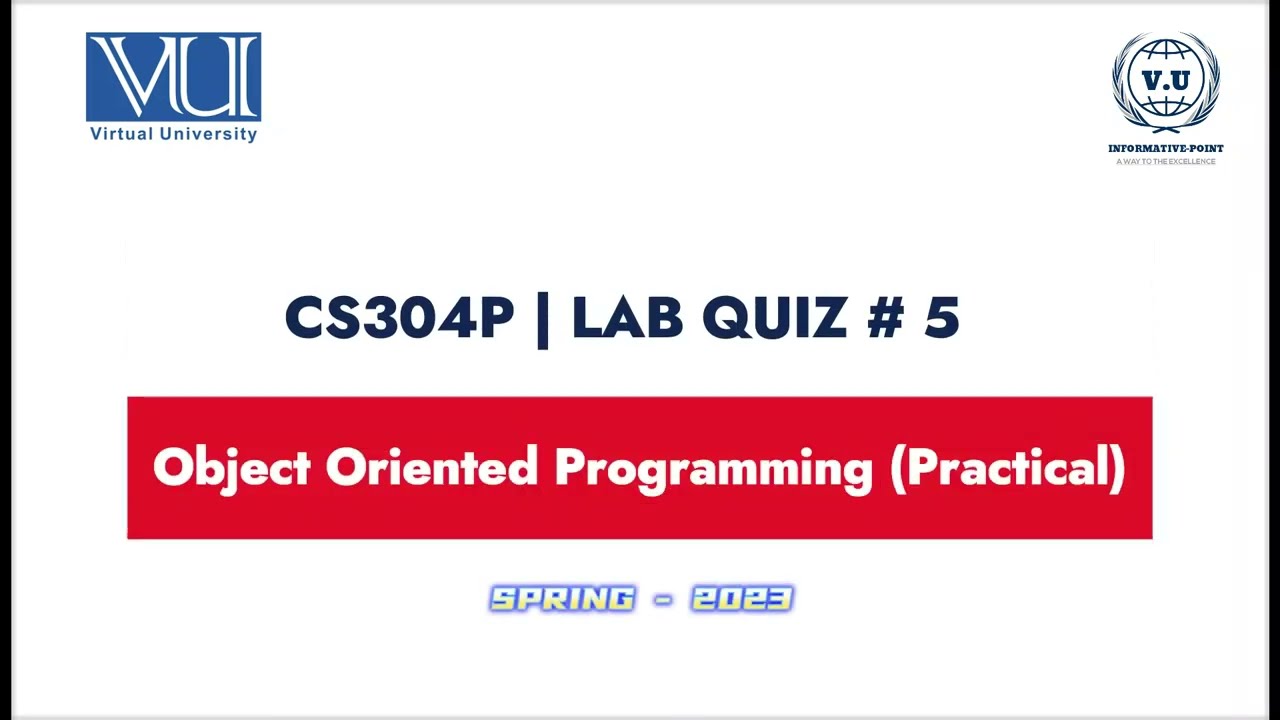 VU
Virtual University

V.U
INFORMATIVE-POINT
A WAY TO THE EXCELLENCE

CS304P | LAB QUIZ # 5

Object Oriented Programming (Practical)

SPRING - 2023